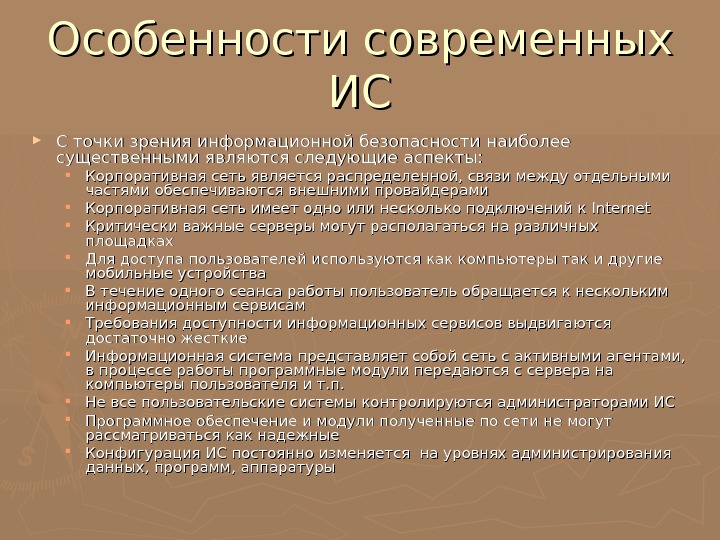 Особенности современных ИС

С точки зрения информационной безопасности наиболее существенными являются следующие аспекты:

Корпоративная сеть является распределенной, связи между отдельными частями обеспечиваются внешними провайдерами

Корпоративная сеть имеет одно или несколько подключений к Internet

Критически важные серверы могут располагаться на различных площадках

Для доступа пользователей используются как компьютеры так и другие мобильные устройства

В течение одного сеанса работы пользователь обращается к нескольким информационным сервисам

Требования доступности информационных сервисов выдвигаются достаточно жесткие

Информационная система представляет собой сеть с активными агентами, в процессе работы программные модули передаются с сервера на компьютеры пользователя и т.п.

Не все пользовательские системы контролируются администраторами ИС

Программное обеспечение и модули полученные по сети не могут рассматриваться как надежные

Конфигурация ИС постоянно изменяется на уровнях администрирования данных, программ, аппаратуры